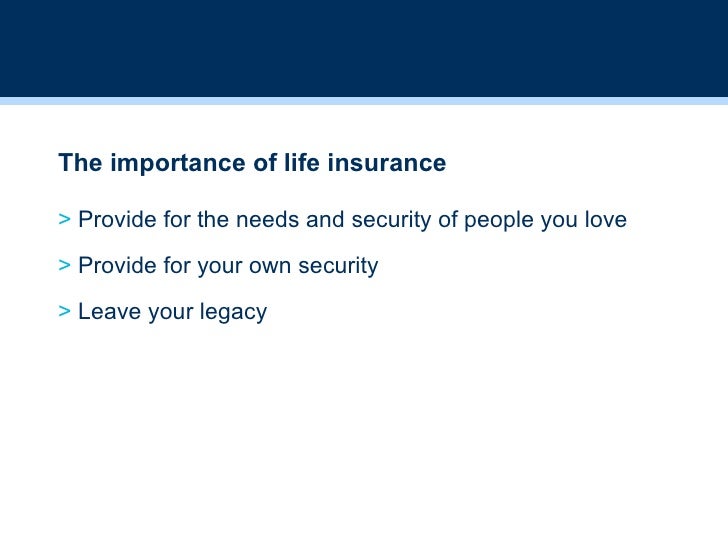 The importance of life insurance

> Provide for the needs and security of people you love

> Provide for your own security

> Leave your legacy